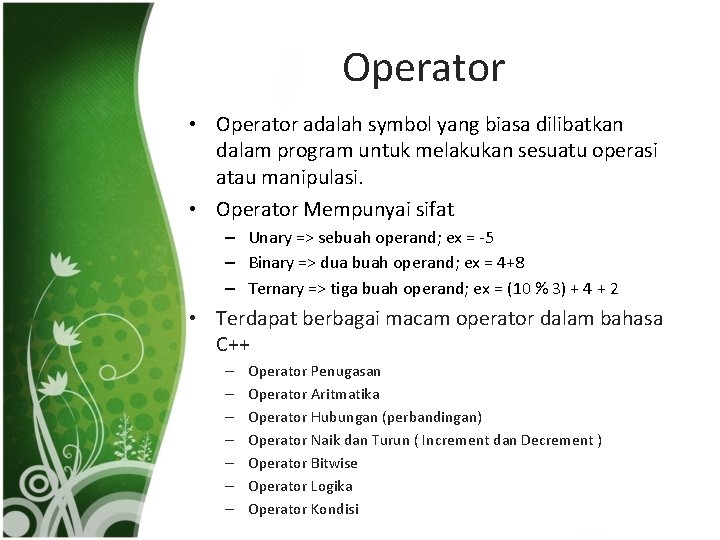 Operator

• Operator adalah symbol yang biasa dilibatkan dalam program untuk melakukan sesuatu operasi atau manipulasi.
• Operator Mempunyai sifat
– Unary => sebuah operand; ex = -5
– Binary => dua buah operand; ex = 4+8
– Ternary => tiga buah operand; ex = (10 % 3) + 4 + 2
• Terdapat berbagai macam operator dalam bahasa C++
– Operator Penugasan
– Operator Aritmatika
– Operator Hubungan (perbandingan)
– Operator Naik dan Turun ( Increment dan Decrement )
– Operator Bitwise
– Operator Logika
– Operator Kondisi